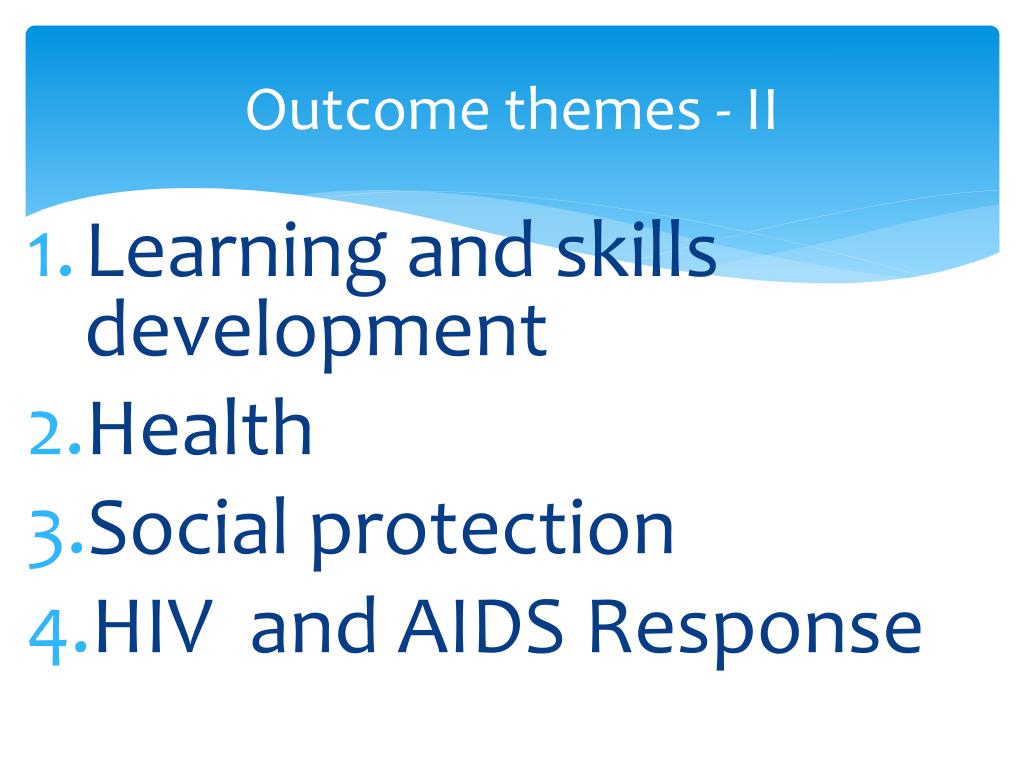 Outcome themes - II

1. Learning and skills development
2. Health
3. Social protection
4. HIV and AIDS Response